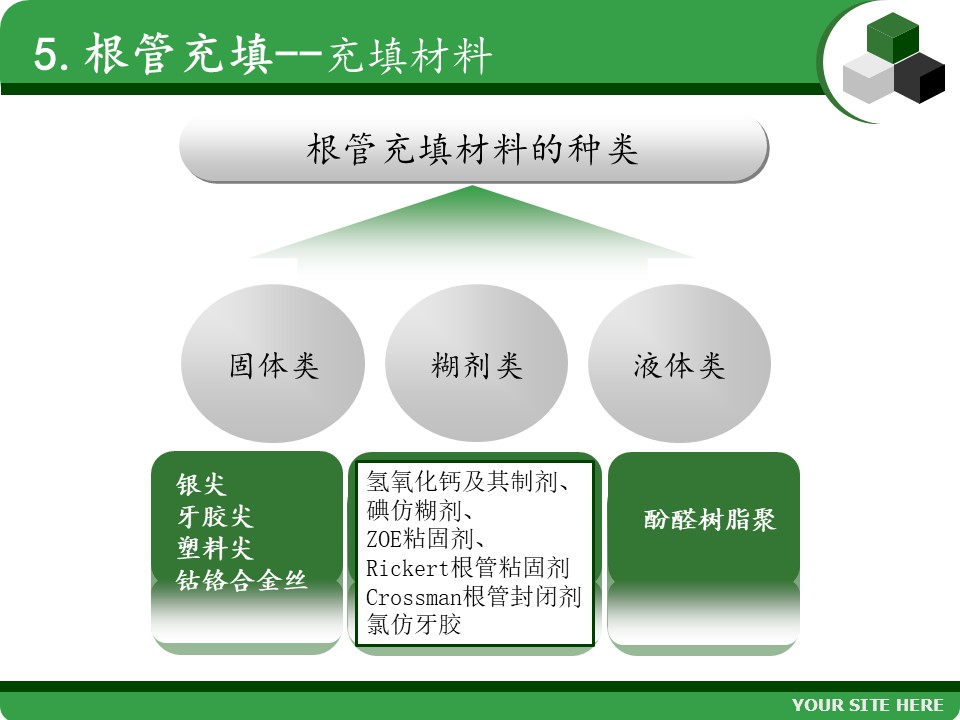 5. 根管充填--充填材料

根管充填材料的种类

固体类

糊剂类

液体类

银尖
牙胶尖
塑料尖
钴铬合金丝

氢氧化钙及其制剂、
碘仿糊剂、
ZOE粘固剂、
Rickert根管粘固剂
Crossman根管封闭剂
氯仿牙胶

酚醛树脂聚

YOUR SITE HERE